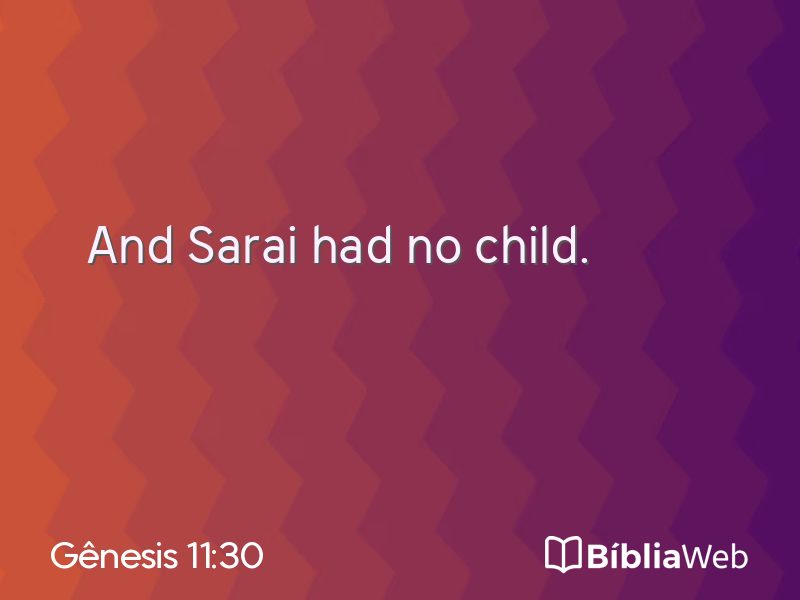 And Sarai had no child.

Gênesis 11:30

BíbliaWeb